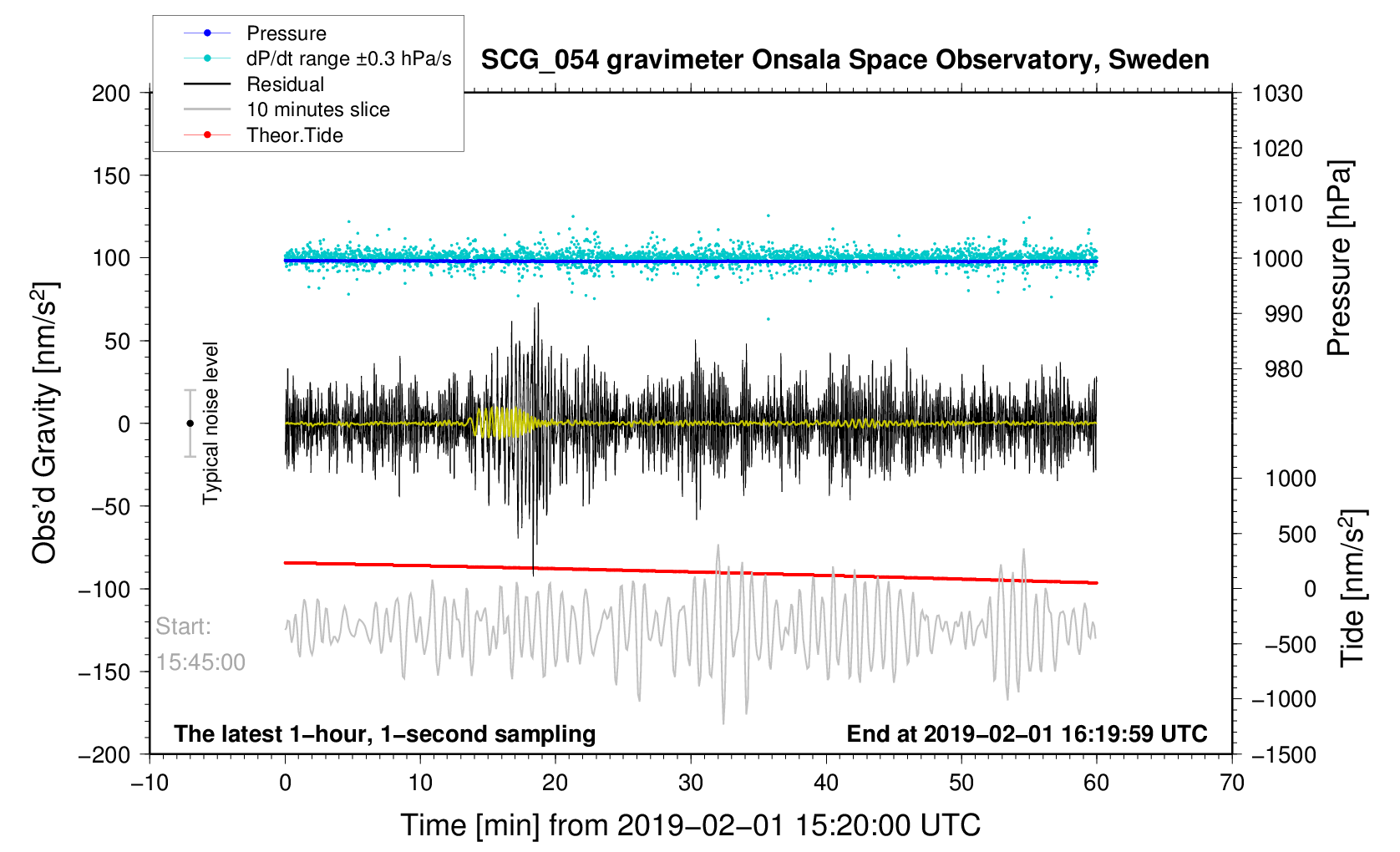 Pressure
dP/dt range ±0.3 hPa/s
Residual
10 minutes slice
Theor.Tide

SCG_054 gravimeter Onsala Space Observatory, Sweden

Obs'd Gravity [nm/s$^2$]

200
150
100
50
0
−50
−100
−150
−200

Typical noise level

Start:
15:45:00

The latest 1−hour, 1−second sampling

End at 2019−02−01 16:19:59 UTC

1030
1020
1010
1000
990
980

Pressure [hPa]

1000
500
0
−500
−1000
−1500

Tide [nm/s$^2$]

−10
0
10
20
30
40
50
60
70

Time [min] from 2019−02−01 15:20:00 UTC